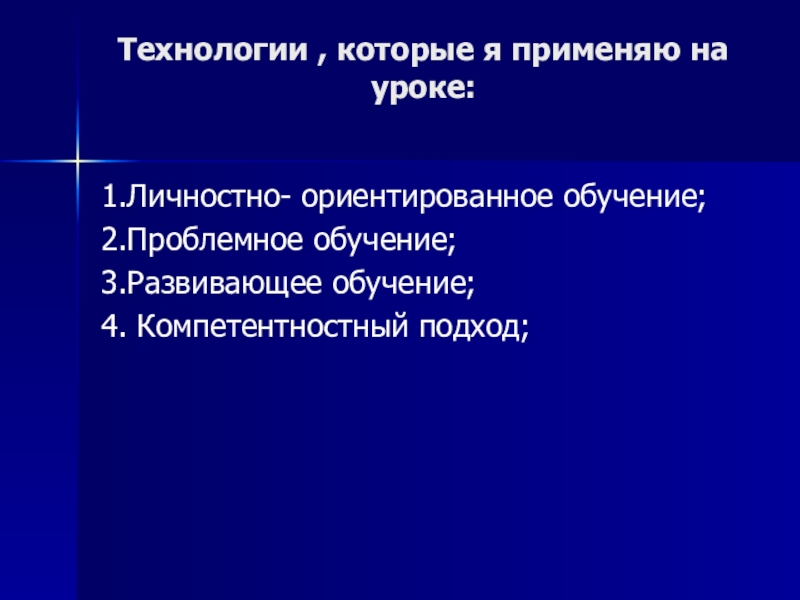 Технологии , которые я применяю на уроке:

1.Личностно- ориентированное обучение;
2.Проблемное обучение;
3.Развивающее обучение;
4. Компетентностный подход;